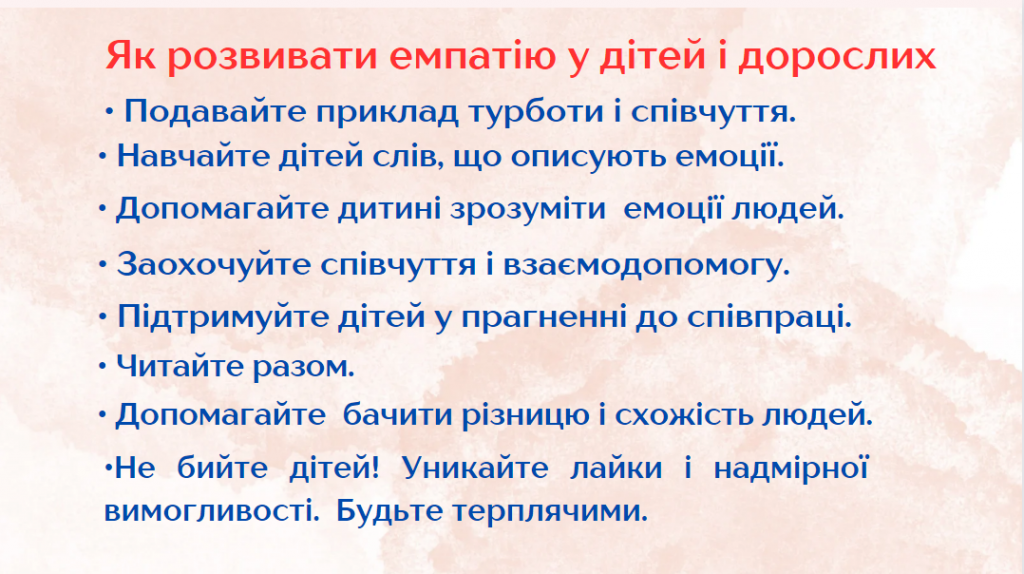 Як розвивати емпатію у дітей і дорослих

• Подавайте приклад турботи і співчуття.

• Навчайте дітей слів, що описують емоції.

• Допомагайте дитині зрозуміти емоції людей.

• Заохочуйте співчуття і взаємодопомогу.

• Підтримуйте дітей у прагненні до співпраці.

• Читайте разом.

• Допомагайте бачити різницю і схожість людей.

•Не бийте дітей! Уникайте лайки і надмірної вимогливості. Будьте терплячими.